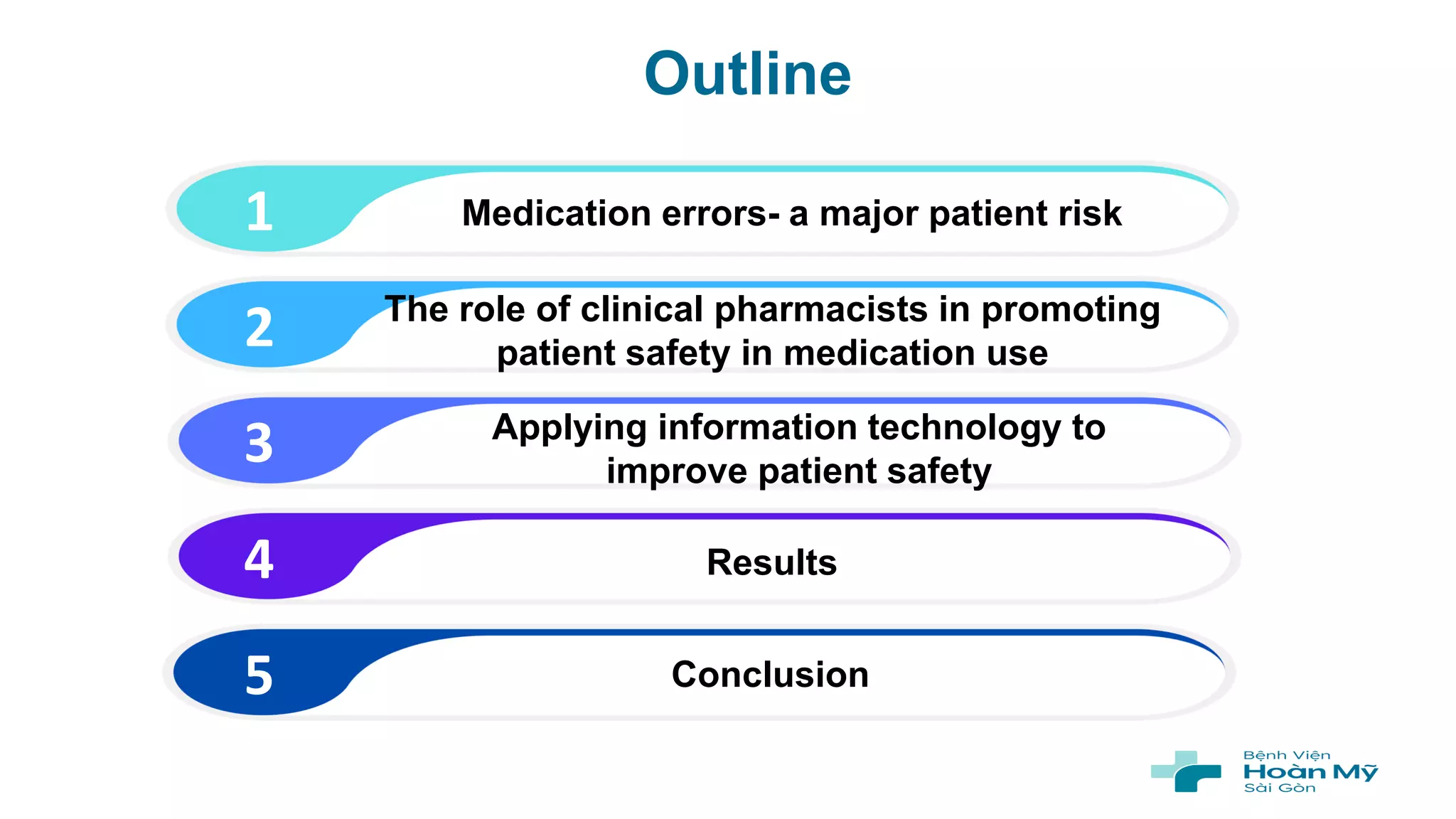 Outline

1 Medication errors- a major patient risk

2 The role of clinical pharmacists in promoting patient safety in medication use

3 Applying information technology to improve patient safety

4 Results

5 Conclusion

Bệnh Viện
Hoàn Mỹ
Sài Gòn